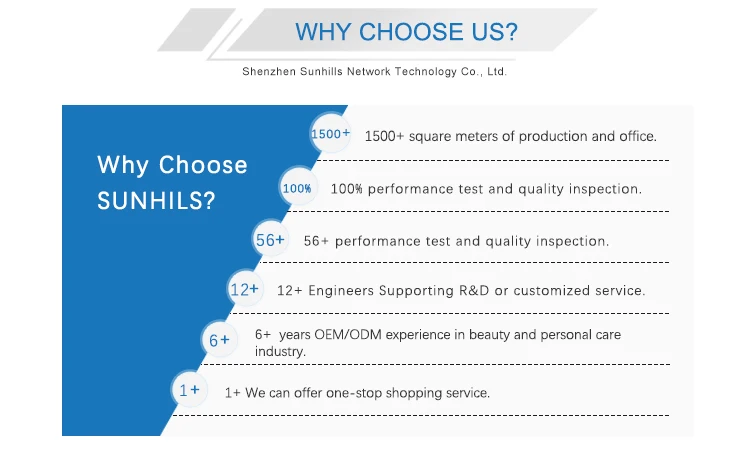 WHY CHOOSE US?

Shenzhen Sunhills Network Technology Co., Ltd.

Why Choose SUNHILS?

1500+ 1500+ square meters of production and office.

100% 100% performance test and quality inspection.

56+ 56+ performance test and quality inspection.

12+ 12+ Engineers Supporting R&D or customized service.

6+ 6+ years OEM/ODM experience in beauty and personal care industry.

1+ 1+ We can offer one-stop shopping service.